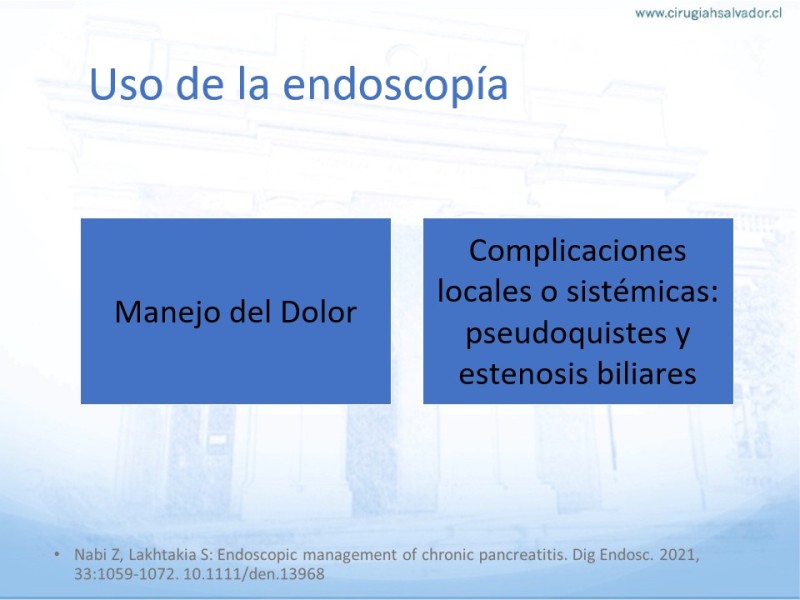 www.cirugiahsalvador.cl

Uso de la endoscopía

Manejo del Dolor

Complicaciones locales o sistémicas: pseudoquistes y estenosis biliares

• Nabi Z, Lakhtakia S: Endoscopic management of chronic pancreatitis. Dig Endosc. 2021, 33:1059-1072. 10.1111/den.13968